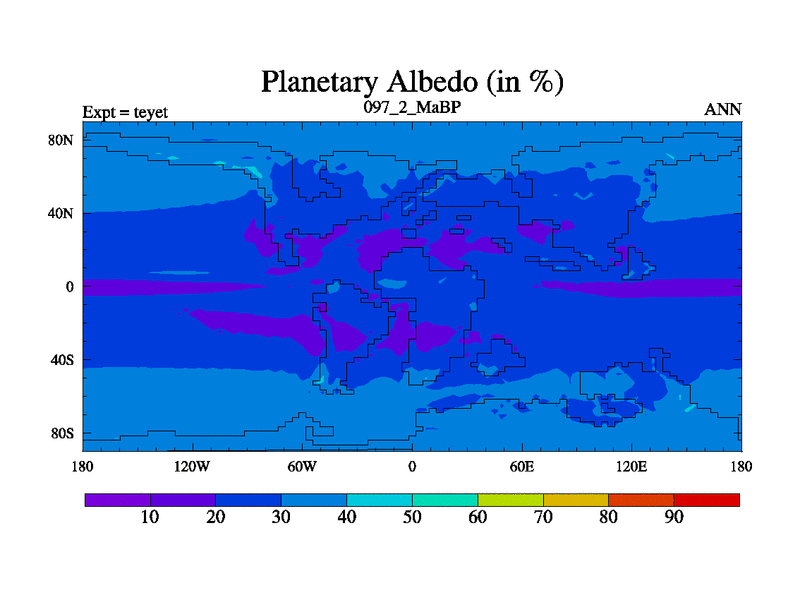 Planetary Albedo (in %)
Expt = teyet
097_2_MaBP
ANN
80N
40N
0
40S
80S
180
120W
60W
0
60E
120E
180
10
20
30
40
50
60
70
80
90